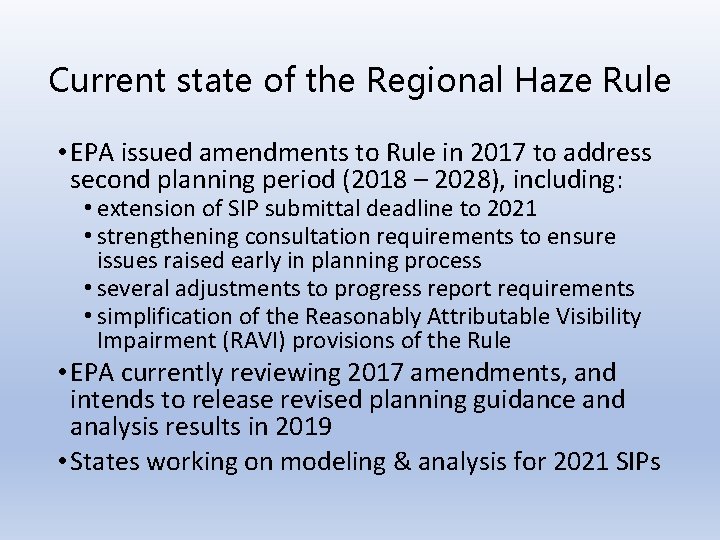 Current state of the Regional Haze Rule

• EPA issued amendments to Rule in 2017 to address second planning period (2018 – 2028), including:
  • extension of SIP submittal deadline to 2021
  • strengthening consultation requirements to ensure issues raised early in planning process
  • several adjustments to progress report requirements
  • simplification of the Reasonably Attributable Visibility Impairment (RAVI) provisions of the Rule
• EPA currently reviewing 2017 amendments, and intends to release revised planning guidance and analysis results in 2019
• States working on modeling & analysis for 2021 SIPs